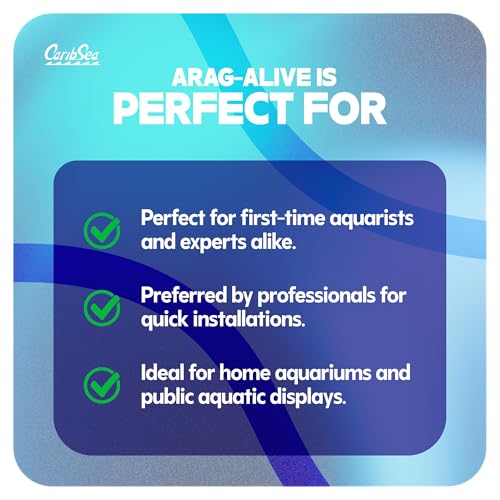 CaribSea

ARAG-ALIVE IS
PERFECT FOR

Perfect for first-time aquarists and experts alike.

Preferred by professionals for quick installations.

Ideal for home aquariums and public aquatic displays.